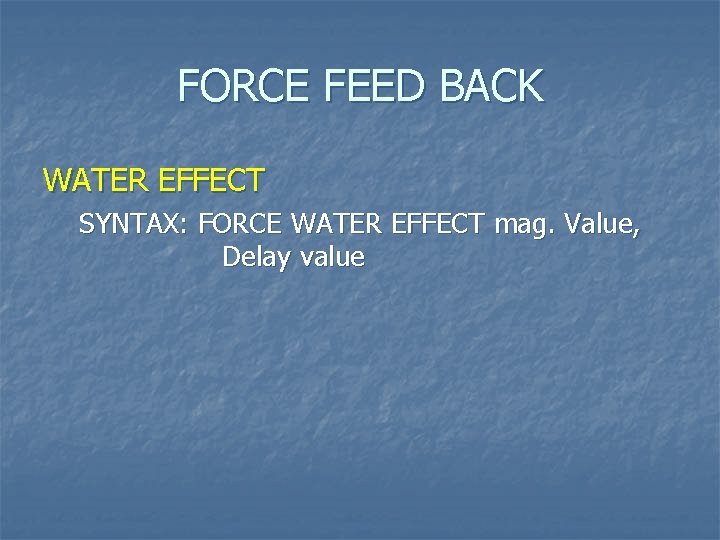 FORCE FEED BACK

WATER EFFECT

SYNTAX: FORCE WATER EFFECT mag. Value, Delay value